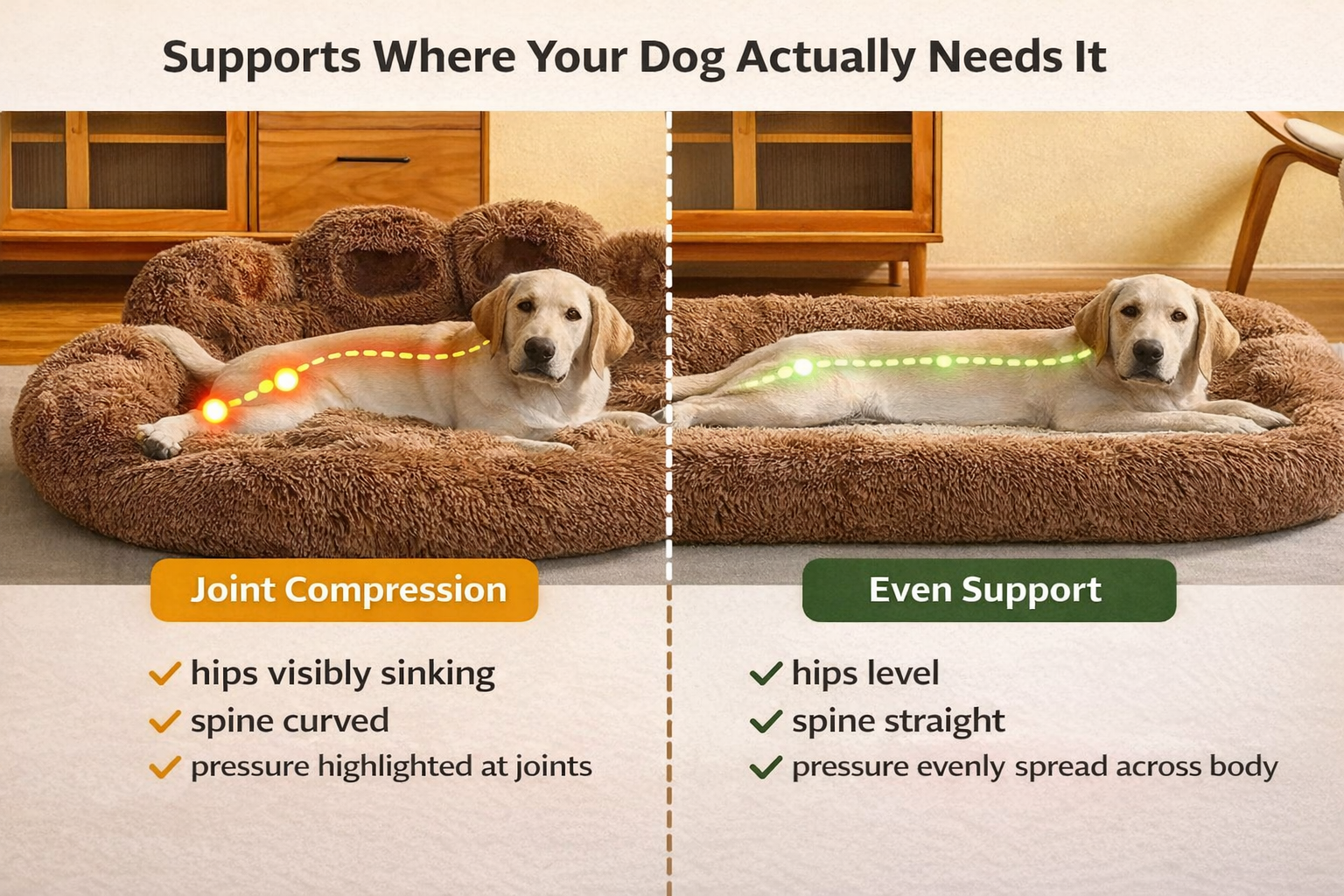 Supports Where Your Dog Actually Needs It

Joint Compression

✓ hips visibly sinking
✓ spine curved
✓ pressure highlighted at joints

Even Support

✓ hips level
✓ spine straight
✓ pressure evenly spread across body